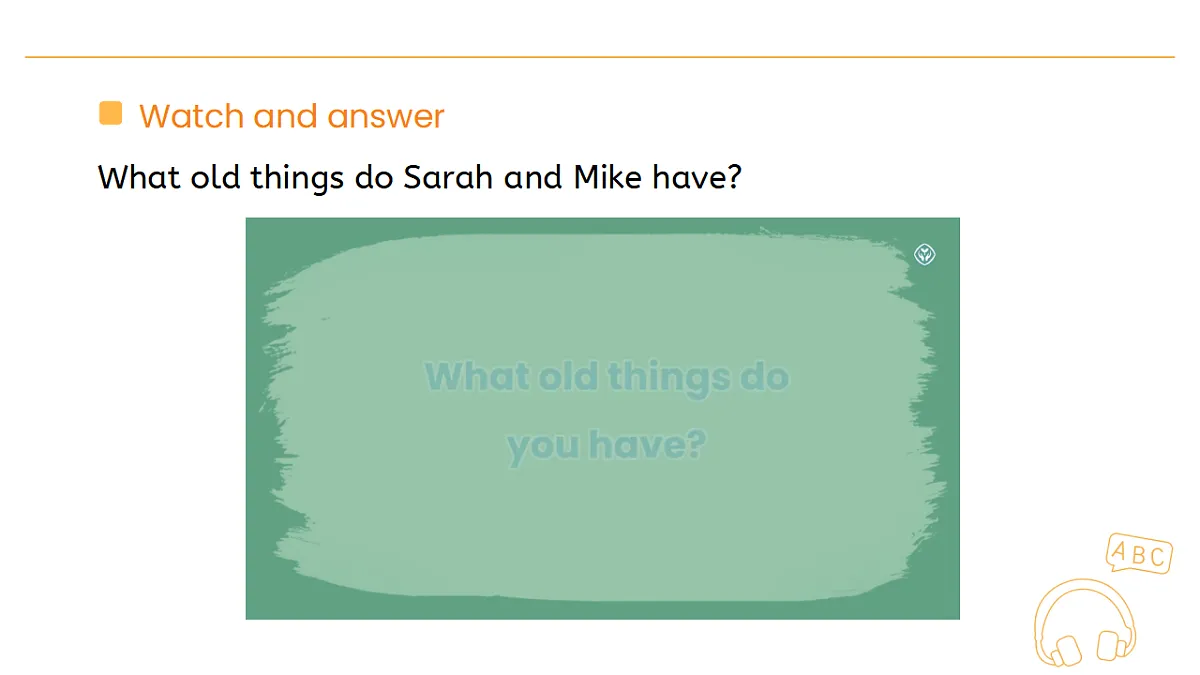 Watch and answer

What old things do Sarah and Mike have?

What old things do you have?

ABC